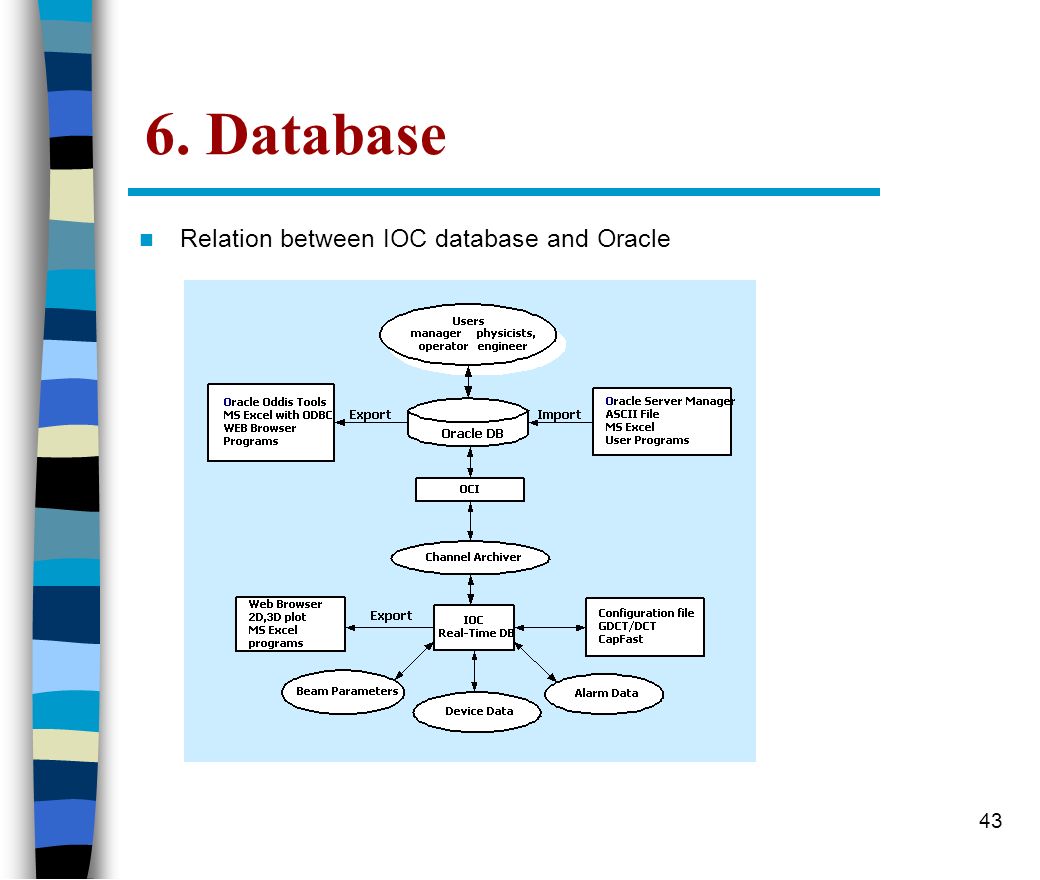 6. Database

Relation between IOC database and Oracle

Users
manager physicists,
operator engineer

Oracle Oddis Tools
MS Excel with ODBC
WEB Browser
Programs

Export

Oracle DB

Import

Oracle Server Manager
ASCII File
MS Excel
User Programs

OCI

Channel Archiver

Web Browser
2D,3D plot
MS Excel
programs

Export

IOC
Real-Time DB

Configuration file
GDCT/DCT
CapFast

Beam Parameters

Device Data

Alarm Data

43